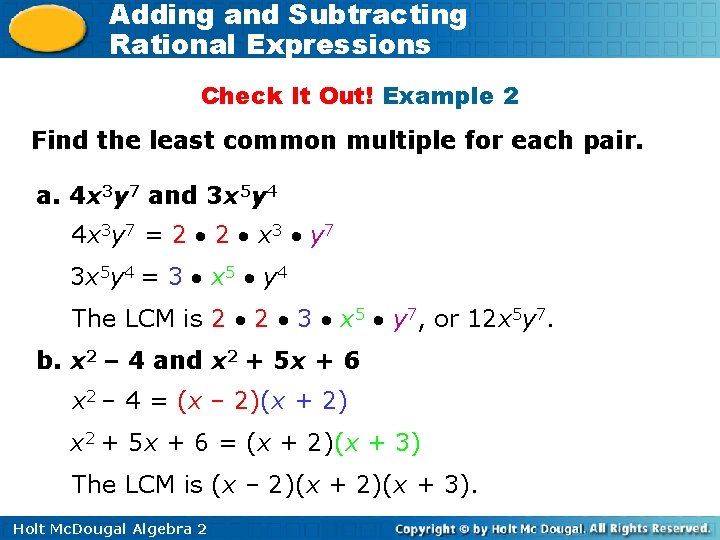 Adding and Subtracting Rational Expressions

Check It Out! Example 2

Find the least common multiple for each pair.

a. $4x^3y^7$ and $3x^5y^4$

$4x^3y^7 = 2 \bullet 2 \bullet x^3 \bullet y^7$

$3x^5y^4 = 3 \bullet x^5 \bullet y^4$

The LCM is $2 \bullet 2 \bullet 3 \bullet x^5 \bullet y^7$, or $12x^5y^7$.

b. $x^2 - 4$ and $x^2 + 5x + 6$

$x^2 - 4 = (x - 2)(x + 2)$

$x^2 + 5x + 6 = (x + 2)(x + 3)$

The LCM is $(x - 2)(x + 2)(x + 3)$.

Holt McDougal Algebra 2

Copyright © by Holt Mc Dougal. All Rights Reserved.